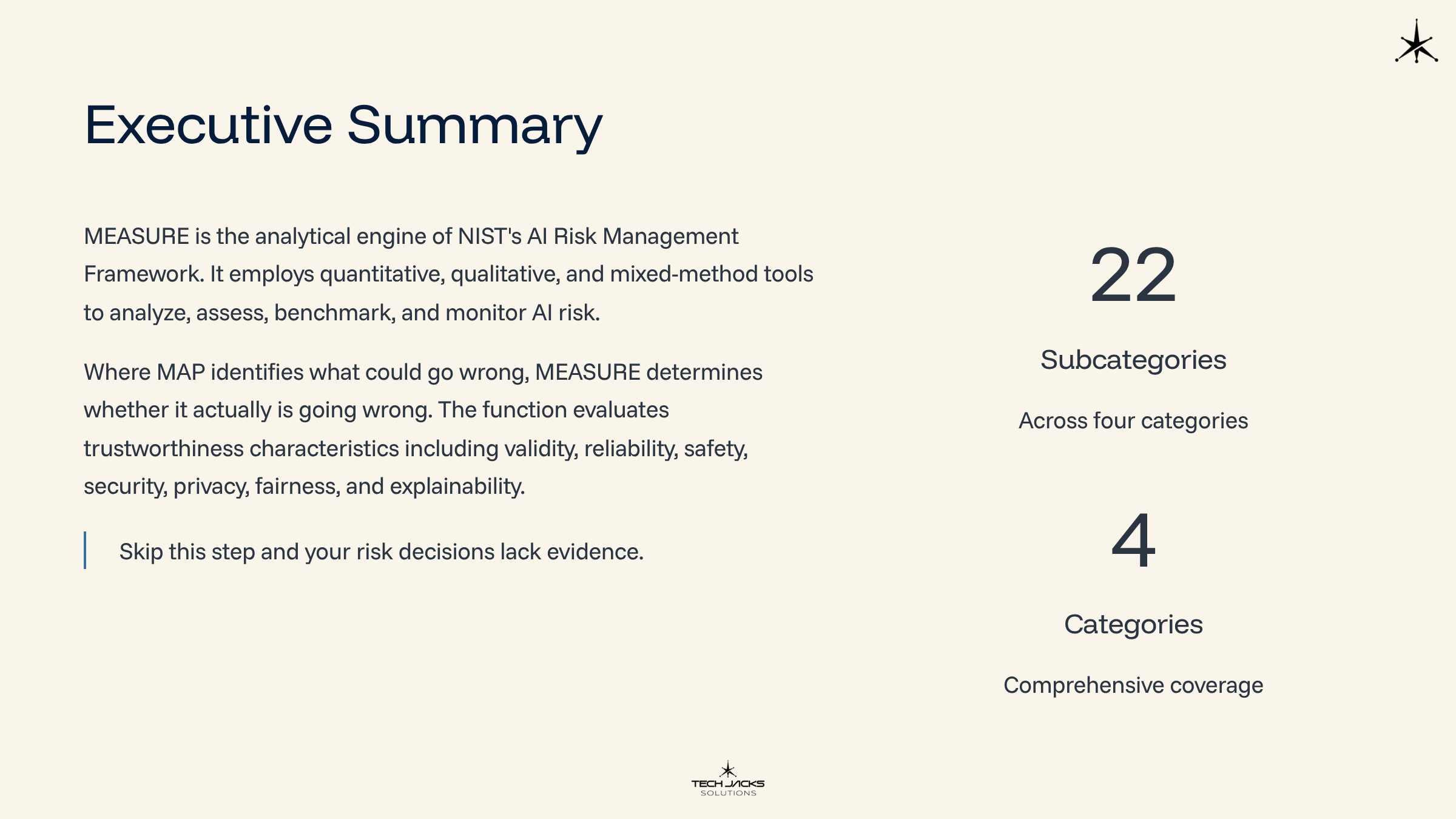 Executive Summary

MEASURE is the analytical engine of NIST's AI Risk Management Framework. It employs quantitative, qualitative, and mixed-method tools to analyze, assess, benchmark, and monitor AI risk.

Where MAP identifies what could go wrong, MEASURE determines whether it actually is going wrong. The function evaluates trustworthiness characteristics including validity, reliability, safety, security, privacy, fairness, and explainability.

Skip this step and your risk decisions lack evidence.

22

Subcategories

Across four categories

4

Categories

Comprehensive coverage

TECH JACKS
SOLUTIONS